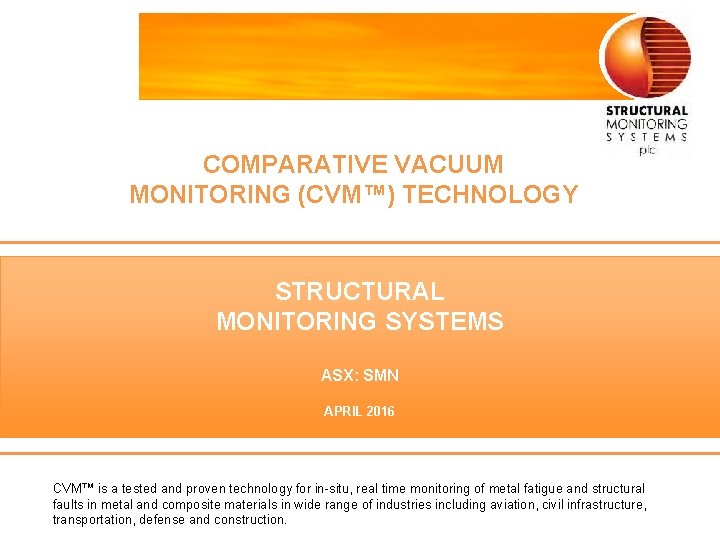 STRUCTURAL
MONITORING
SYSTEMS
plc

COMPARATIVE VACUUM MONITORING (CVM™) TECHNOLOGY

STRUCTURAL MONITORING SYSTEMS

ASX: SMN

APRIL 2016

CVM™ is a tested and proven technology for in-situ, real time monitoring of metal fatigue and structural faults in metal and composite materials in wide range of industries including aviation, civil infrastructure, transportation, defense and construction.